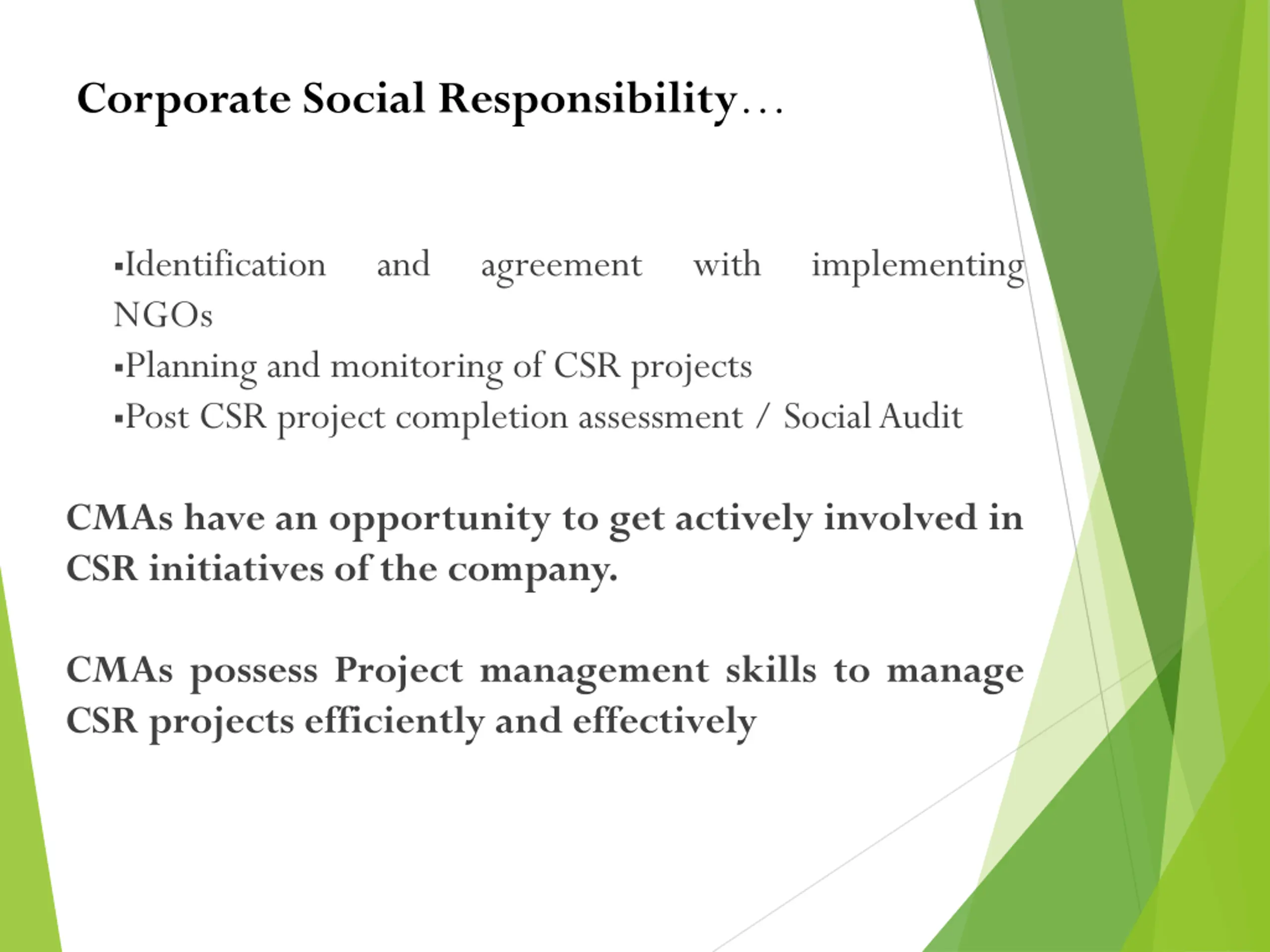 Corporate Social Responsibility…

▪Identification and agreement with implementing NGOs
▪Planning and monitoring of CSR projects
▪Post CSR project completion assessment / Social Audit

CMAs have an opportunity to get actively involved in CSR initiatives of the company.

CMAs possess Project management skills to manage CSR projects efficiently and effectively